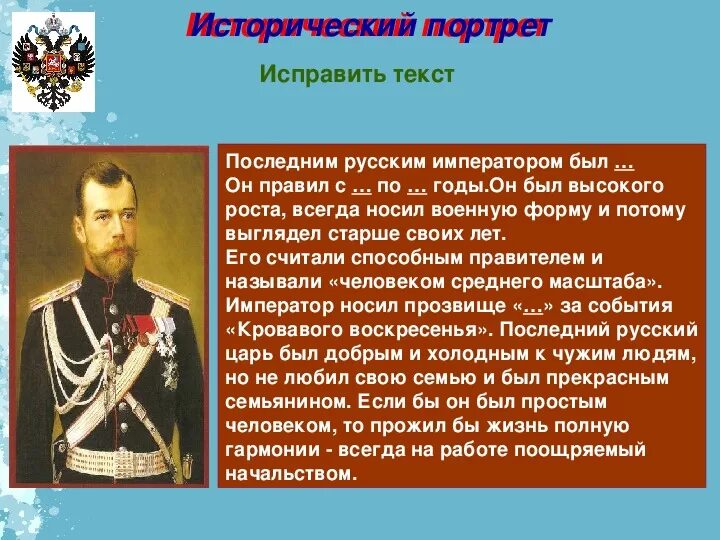 Исторический портрет

Исправить текст

Последним русским императором был …
Он правил с … по … годы.Он был высокого роста, всегда носил военную форму и потому выглядел старше своих лет.
Его считали способным правителем и называли «человеком среднего масштаба». Император носил прозвище «…» за события «Кровавого воскресенья». Последний русский царь был добрым и холодным к чужим людям, но не любил свою семью и был прекрасным семьянином. Если бы он был простым человеком, то прожил бы жизнь полную гармонии - всегда на работе поощряемый начальством.